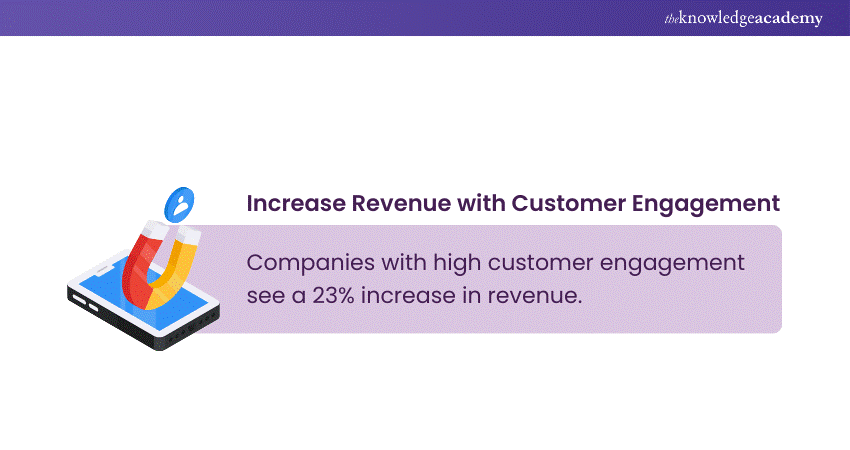 theknowledgeacademy

Increase Revenue with Customer Engagement

Companies with high customer engagement see a 23% increase in revenue.